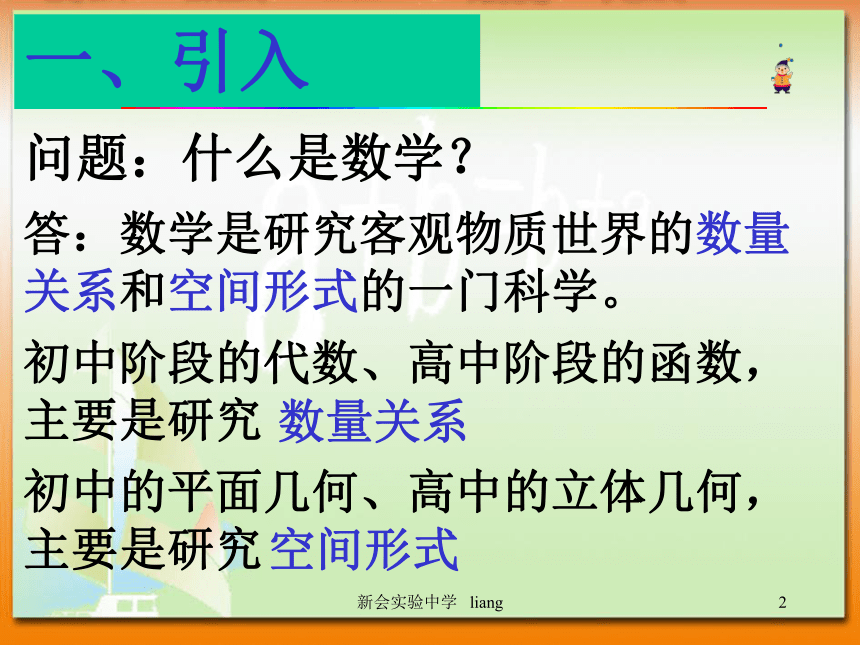 一、引入

问题：什么是数学？

答：数学是研究客观物质世界的数量关系和空间形式的一门科学。

初中阶段的代数、高中阶段的函数，主要是研究 数量关系

初中的平面几何、高中的立体几何，主要是研究空间形式

新会实验中学 liang

2